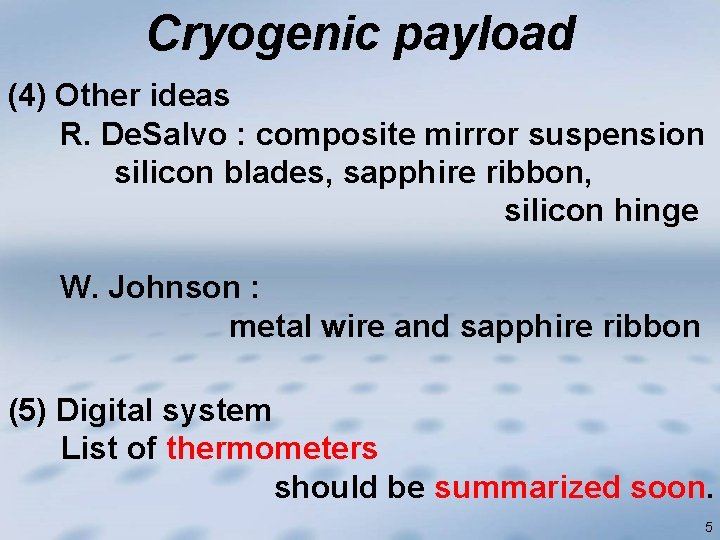 Cryogenic payload

(4) Other ideas
R. DeSalvo : composite mirror suspension
silicon blades, sapphire ribbon,
silicon hinge

W. Johnson :
metal wire and sapphire ribbon

(5) Digital system
List of thermometers
should be summarized soon.

5